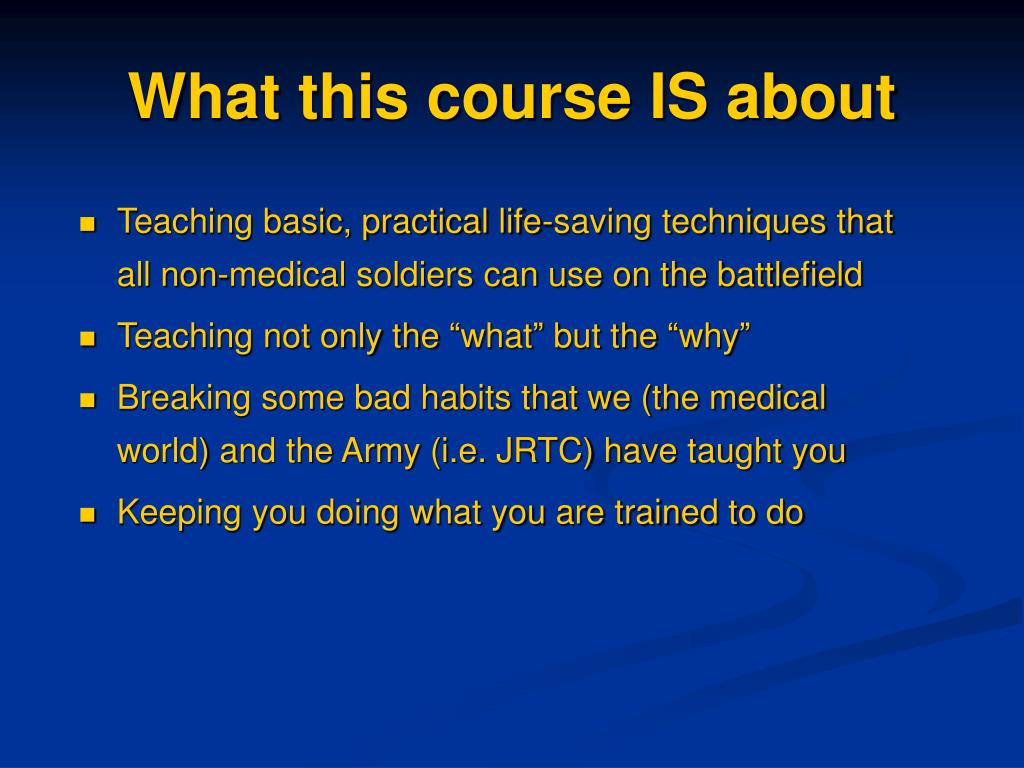 What this course IS about

- Teaching basic, practical life-saving techniques that all non-medical soldiers can use on the battlefield
- Teaching not only the “what” but the “why”
- Breaking some bad habits that we (the medical world) and the Army (i.e. JRTC) have taught you
- Keeping you doing what you are trained to do